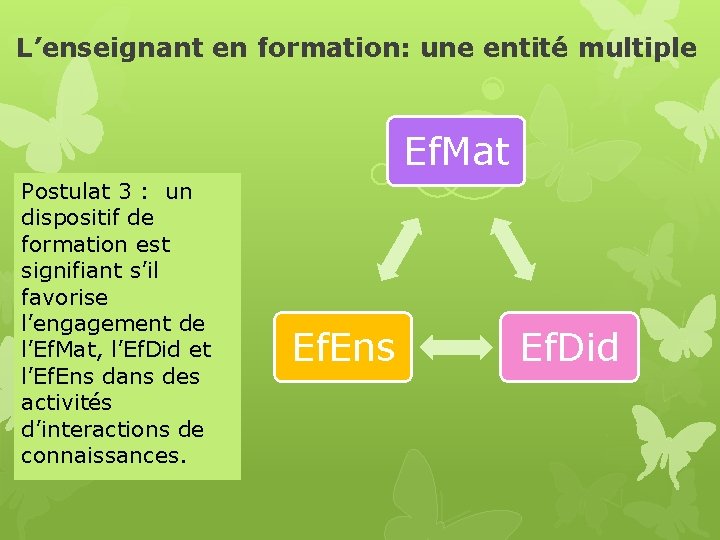 L’enseignant en formation: une entité multiple

Postulat 3 : un dispositif de formation est signifiant s’il favorise l’engagement de l’EfMat, l’EfDid et l’EfEns dans des activités d’interactions de connaissances.

EfMat

EfEns

EfDid